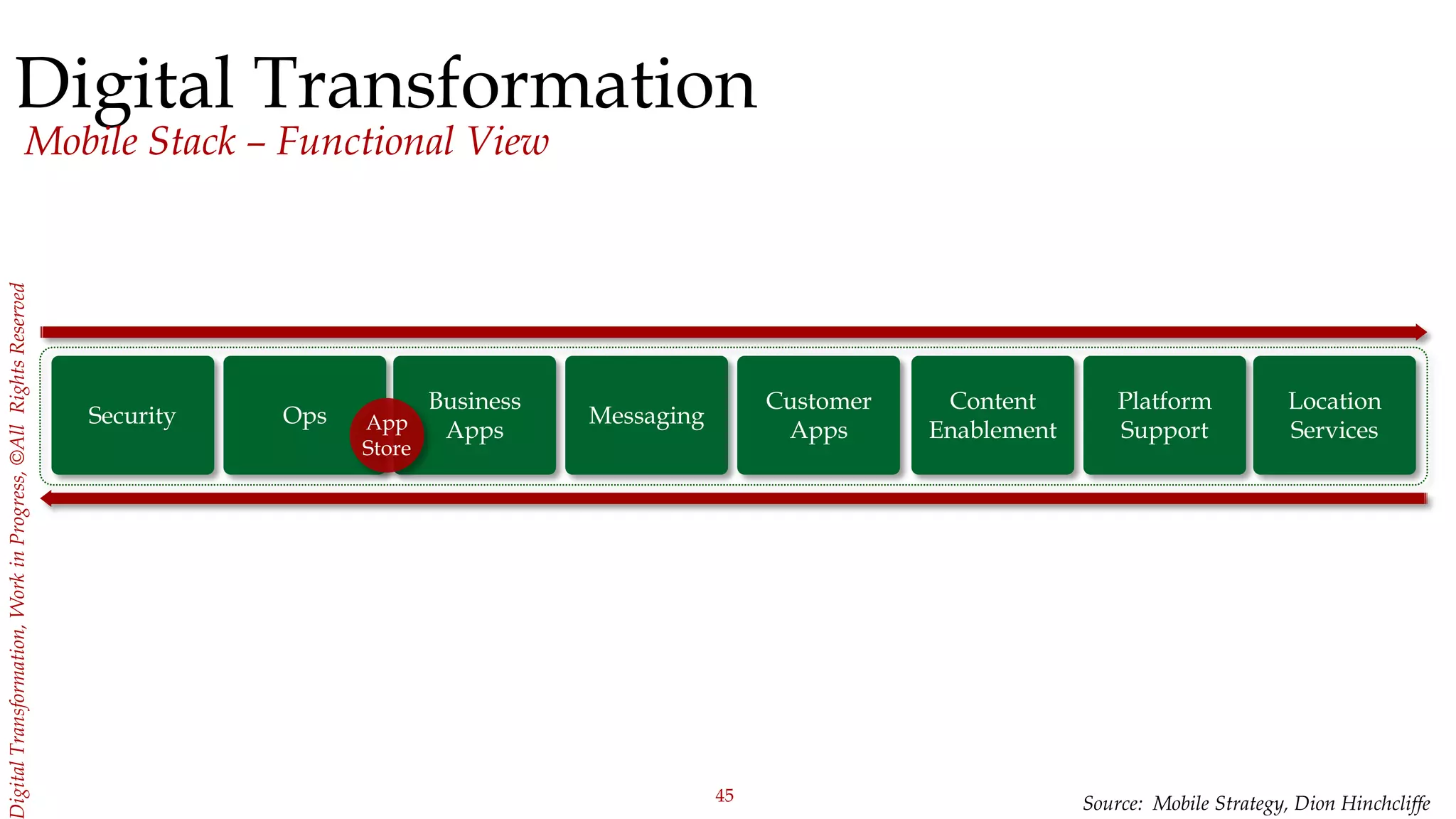 Digital Transformation
Mobile Stack – Functional View

Digital Transformation, Work in Progress, ©All Rights Reserved

Security

Ops

App Store

Business Apps

Messaging

Customer Apps

Content Enablement

Platform Support

Location Services

45

Source: Mobile Strategy, Dion Hinchcliffe